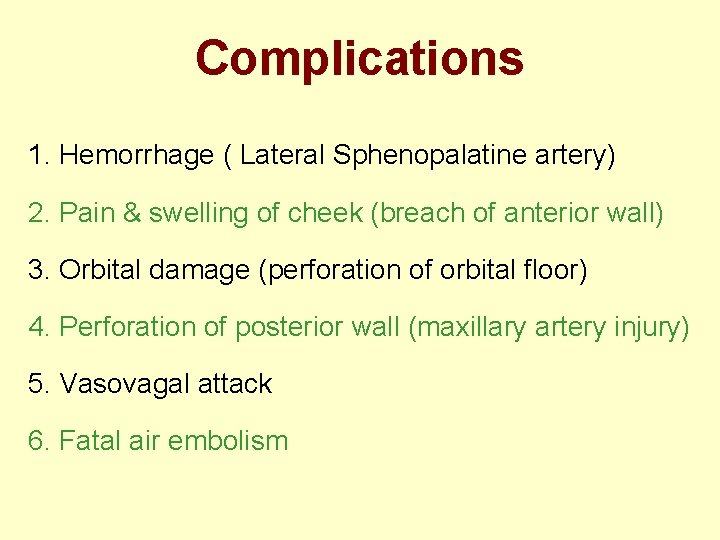 Complications

1. Hemorrhage ( Lateral Sphenopalatine artery)

2. Pain & swelling of cheek (breach of anterior wall)

3. Orbital damage (perforation of orbital floor)

4. Perforation of posterior wall (maxillary artery injury)

5. Vasovagal attack

6. Fatal air embolism